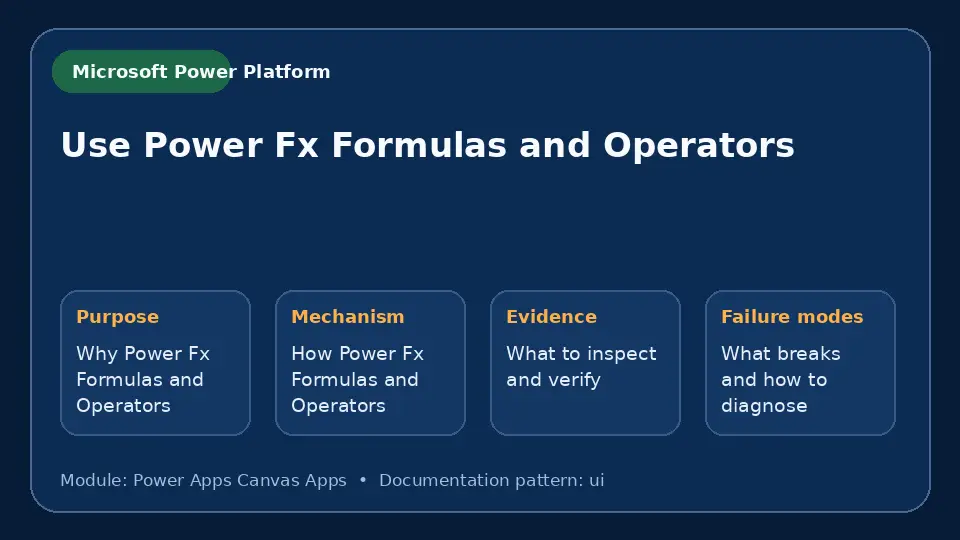 Microsoft Power Platform

Use Power Fx Formulas and Operators

Purpose
Why Power Fx Formulas and Operators

Mechanism
How Power Fx Formulas and Operators

Evidence
What to inspect and verify

Failure modes
What breaks and how to diagnose

Module: Power Apps Canvas Apps • Documentation pattern: ui